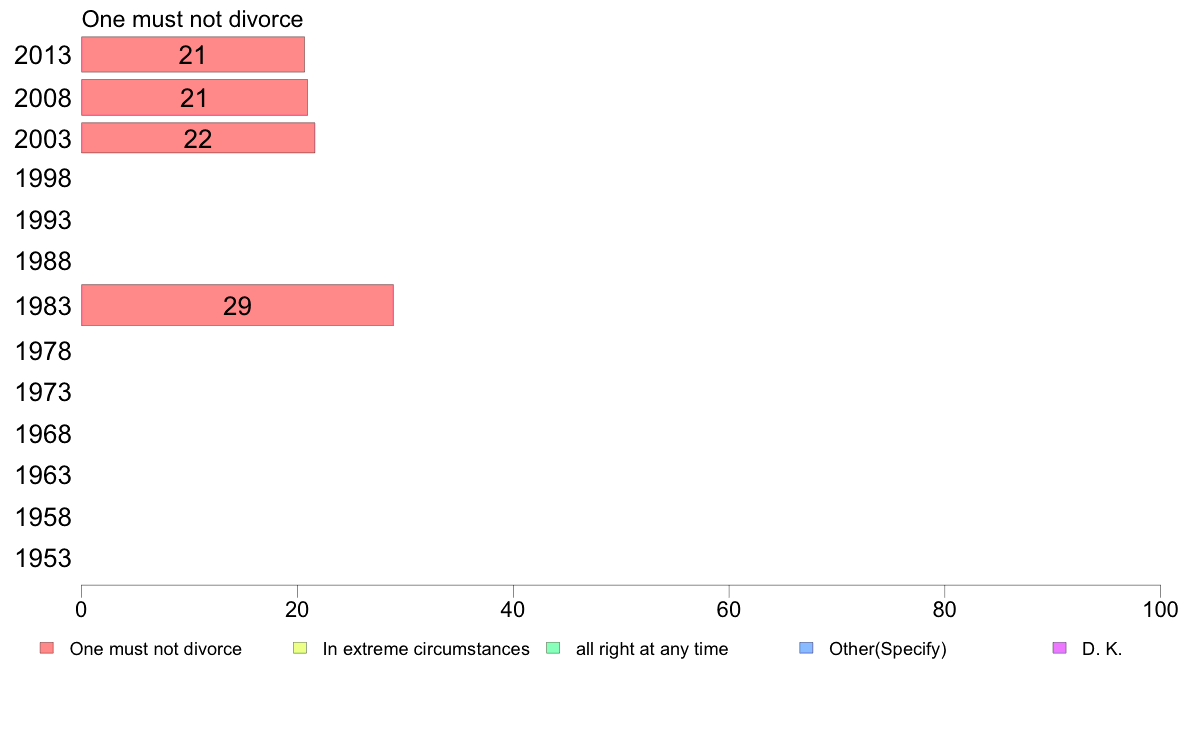 One must not divorce

2013 21
2008 21
2003 22
1998
1993
1988
1983 29
1978
1973
1968
1963
1958
1953

0 20 40 60 80 100

One must not divorce
In extreme circumstances
all right at any time
Other(Specify)
D. K.